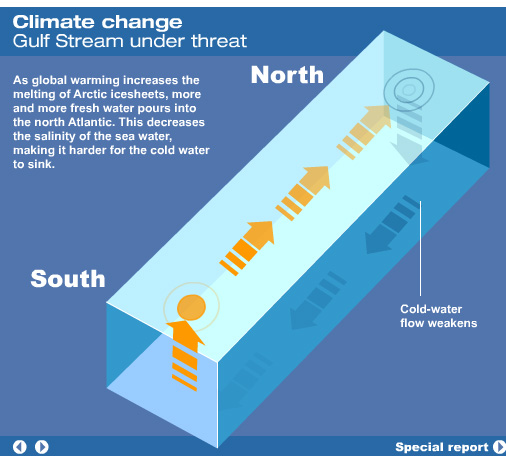 Climate change
Gulf Stream under threat

As global warming increases the melting of Arctic icesheets, more and more fresh water pours into the north Atlantic. This decreases the salinity of the sea water, making it harder for the cold water to sink.

North

South

Cold-water flow weakens

Special report